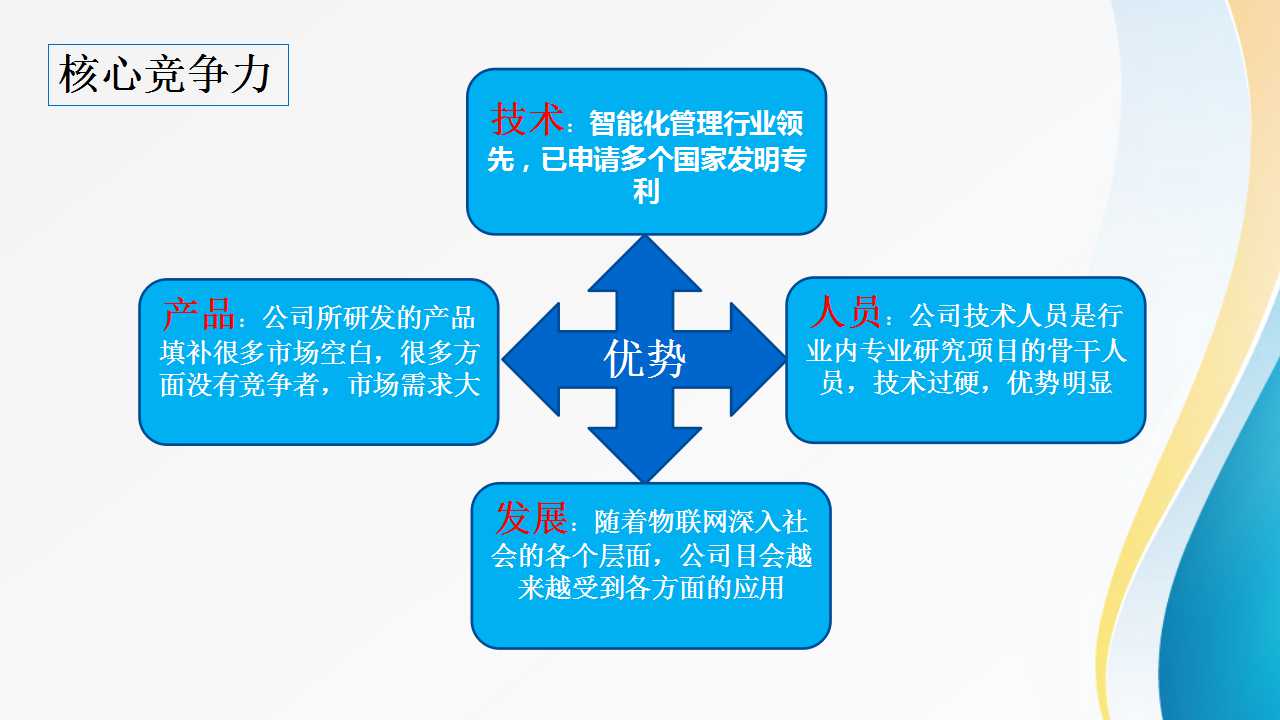 核心竞争力

技术：智能化管理行业领先，已申请多个国家发明专利

产品：公司所研发的产品填补很多市场空白，很多方面没有竞争者，市场需求大

优势

人员：公司技术人员是行业内专业研究项目的骨干人员，技术过硬，优势明显

发展：随着物联网深入社会的各个层面，公司目会越来越受到各方面的应用